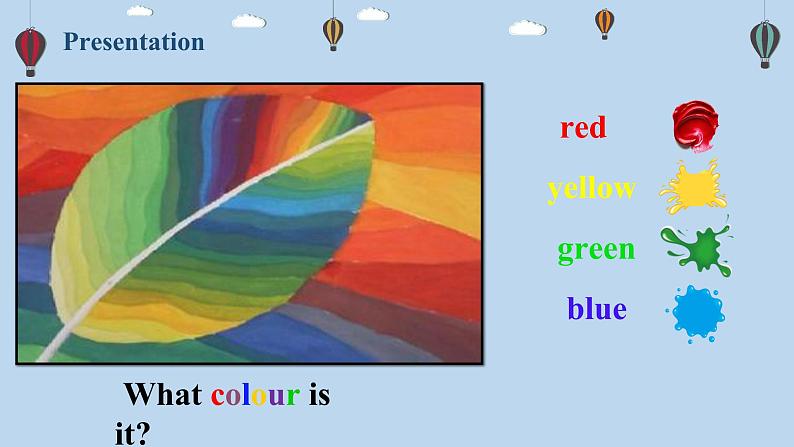 Presentation

red

yellow

green

blue

What colour is it?